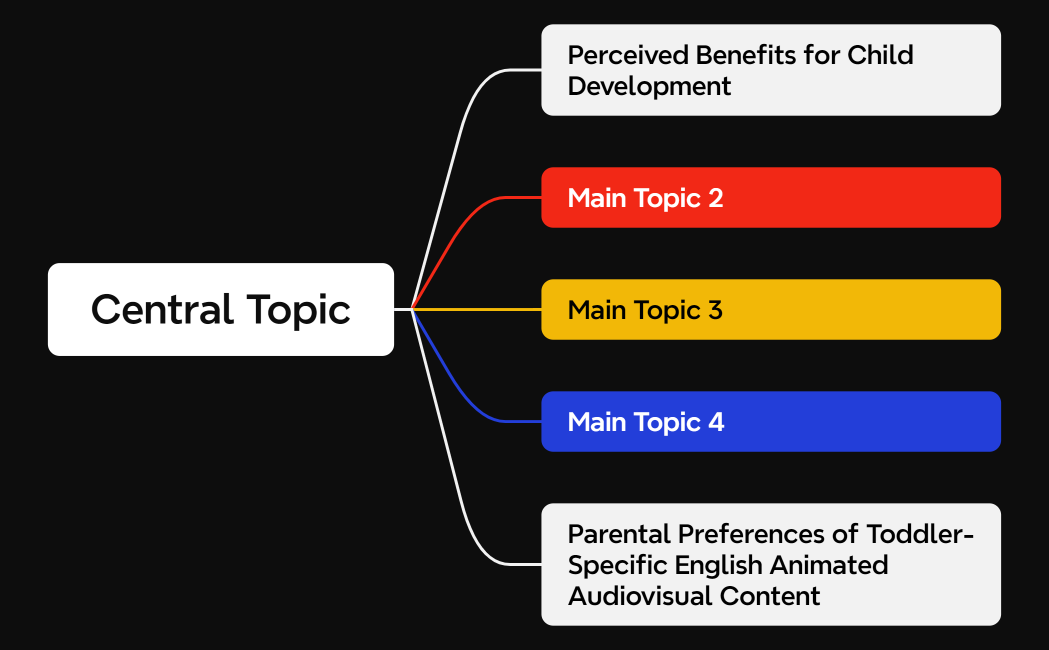 Central Topic

Perceived Benefits for Child Development

Main Topic 2

Main Topic 3

Main Topic 4

Parental Preferences of Toddler-Specific English Animated Audiovisual Content